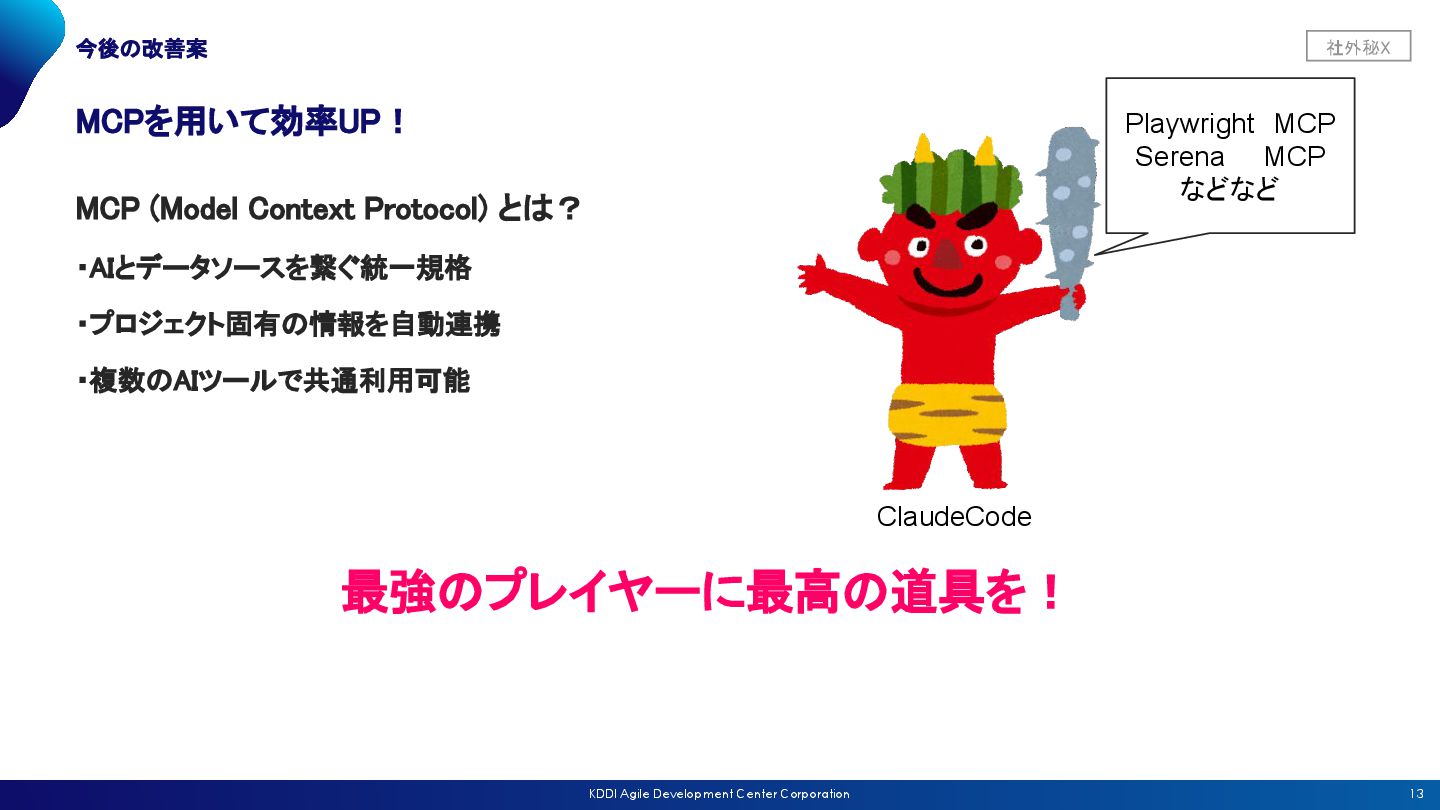 今後の改善案

社外秘X

MCPを用いて効率UP！

MCP (Model Context Protocol) とは？

・AIとデータソースを繋ぐ統一規格

・プロジェクト固有の情報を自動連携

・複数のAIツールで共通利用可能

Playwright MCP
Serena MCP
などなど

ClaudeCode

最強のプレイヤーに最高の道具を！

KDDI Agile Development Center Corporation

13